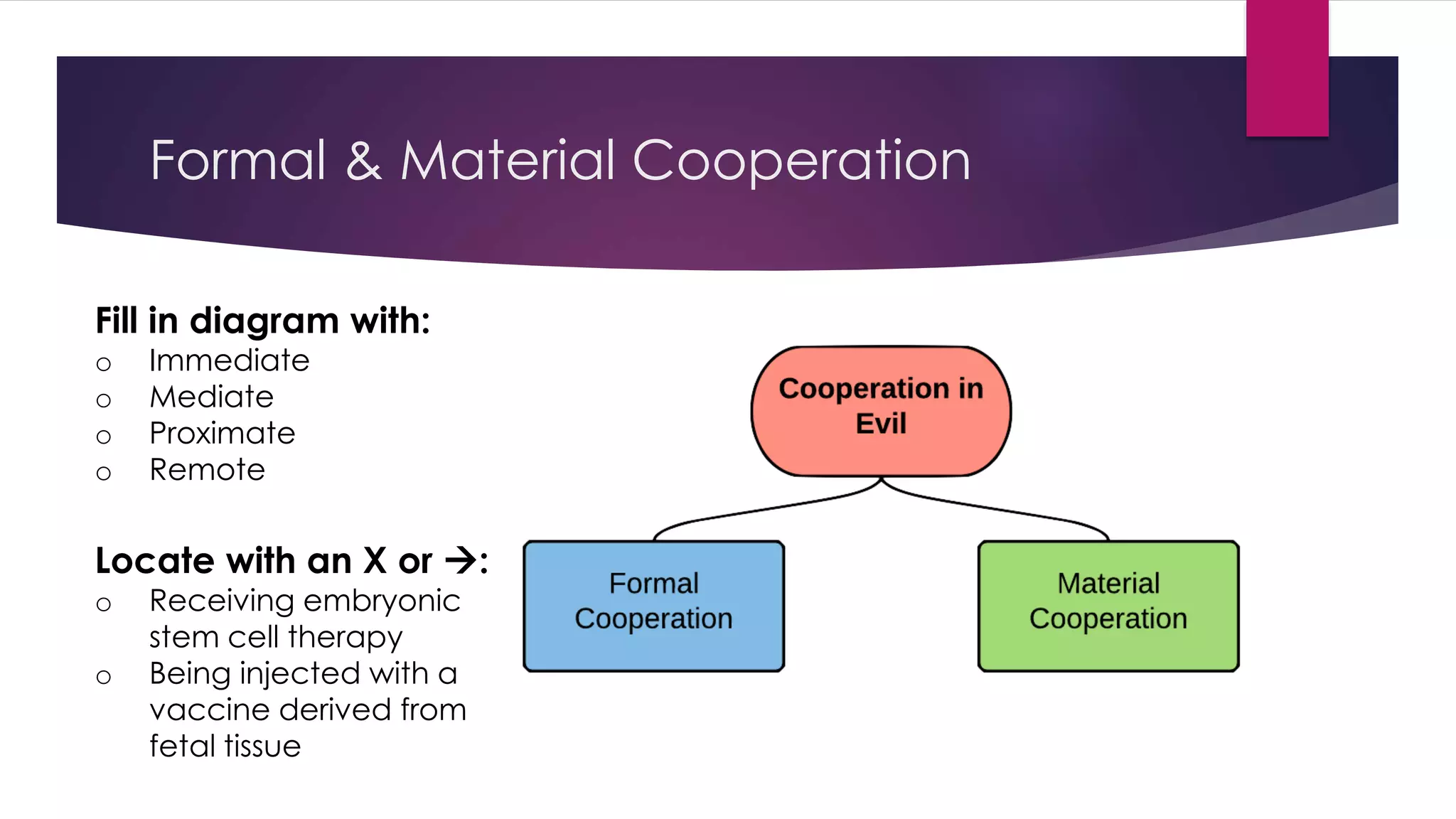 Formal & Material Cooperation

Fill in diagram with:
o Immediate
o Mediate
o Proximate
o Remote

Locate with an X or →:
o Receiving embryonic stem cell therapy
o Being injected with a vaccine derived from fetal tissue

Cooperation in Evil

Formal Cooperation

Material Cooperation